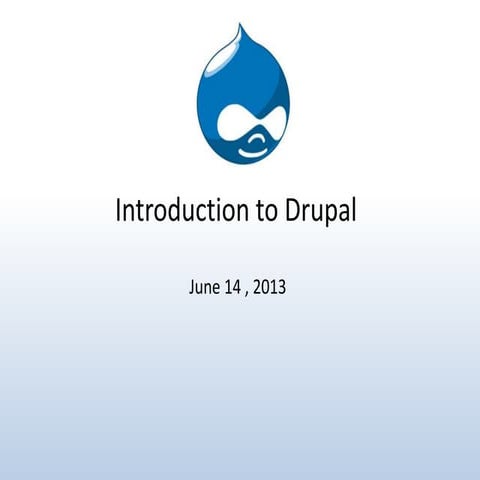 Introduction to Drupal

June 14 , 2013